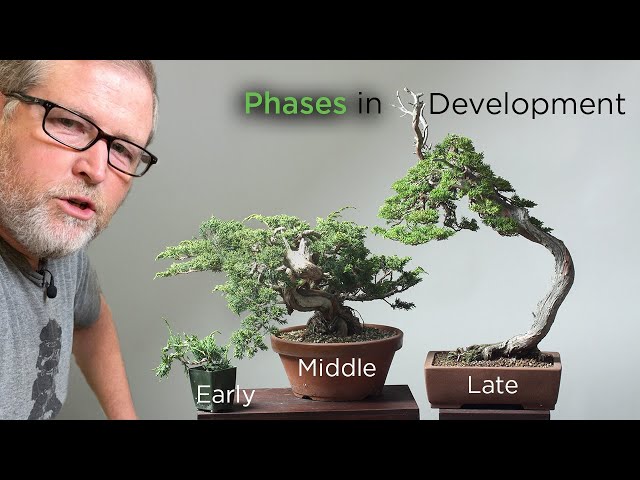 Phases in Development

Early

Middle

Late